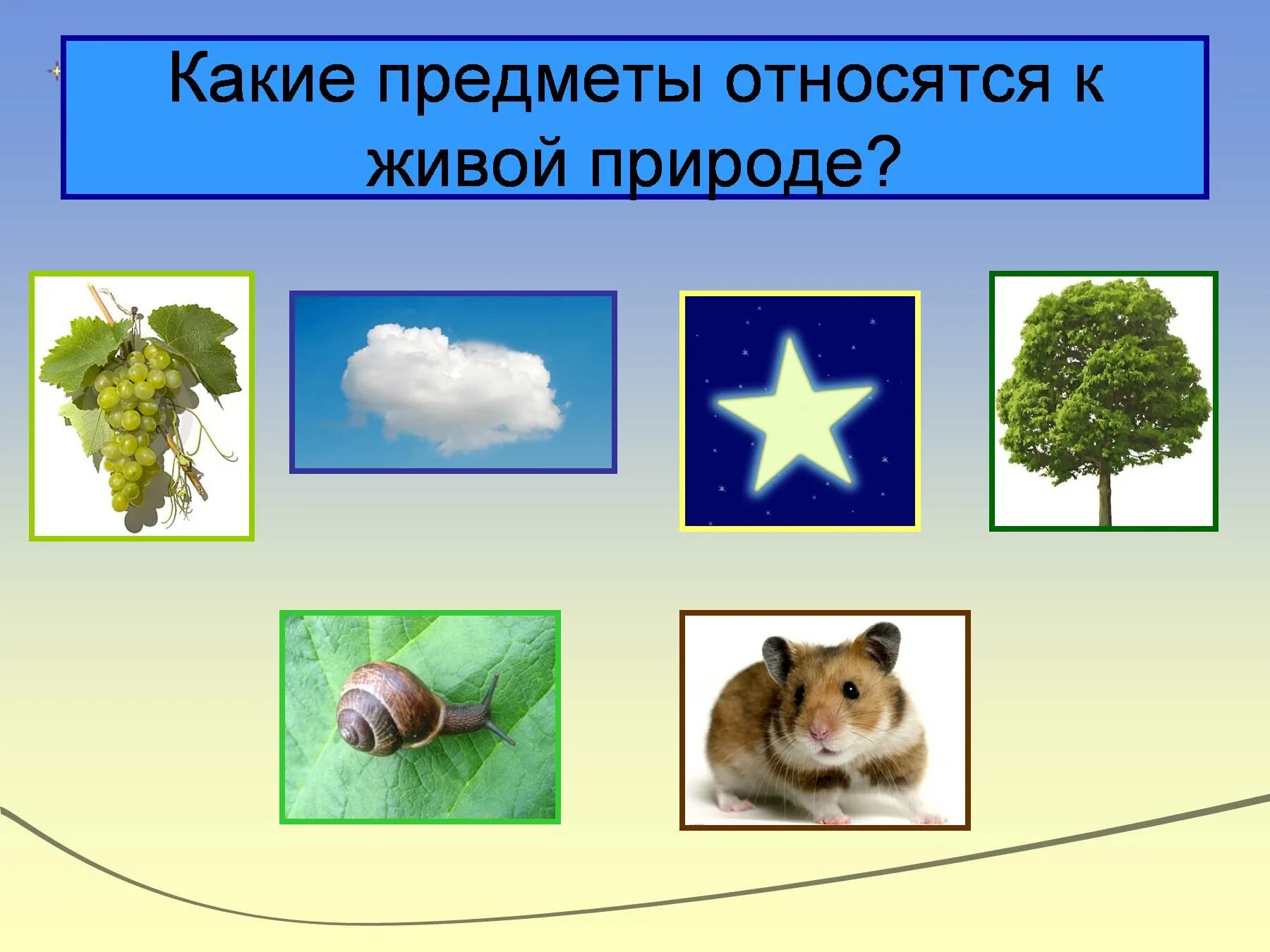 Какие предметы относятся к живой природе?